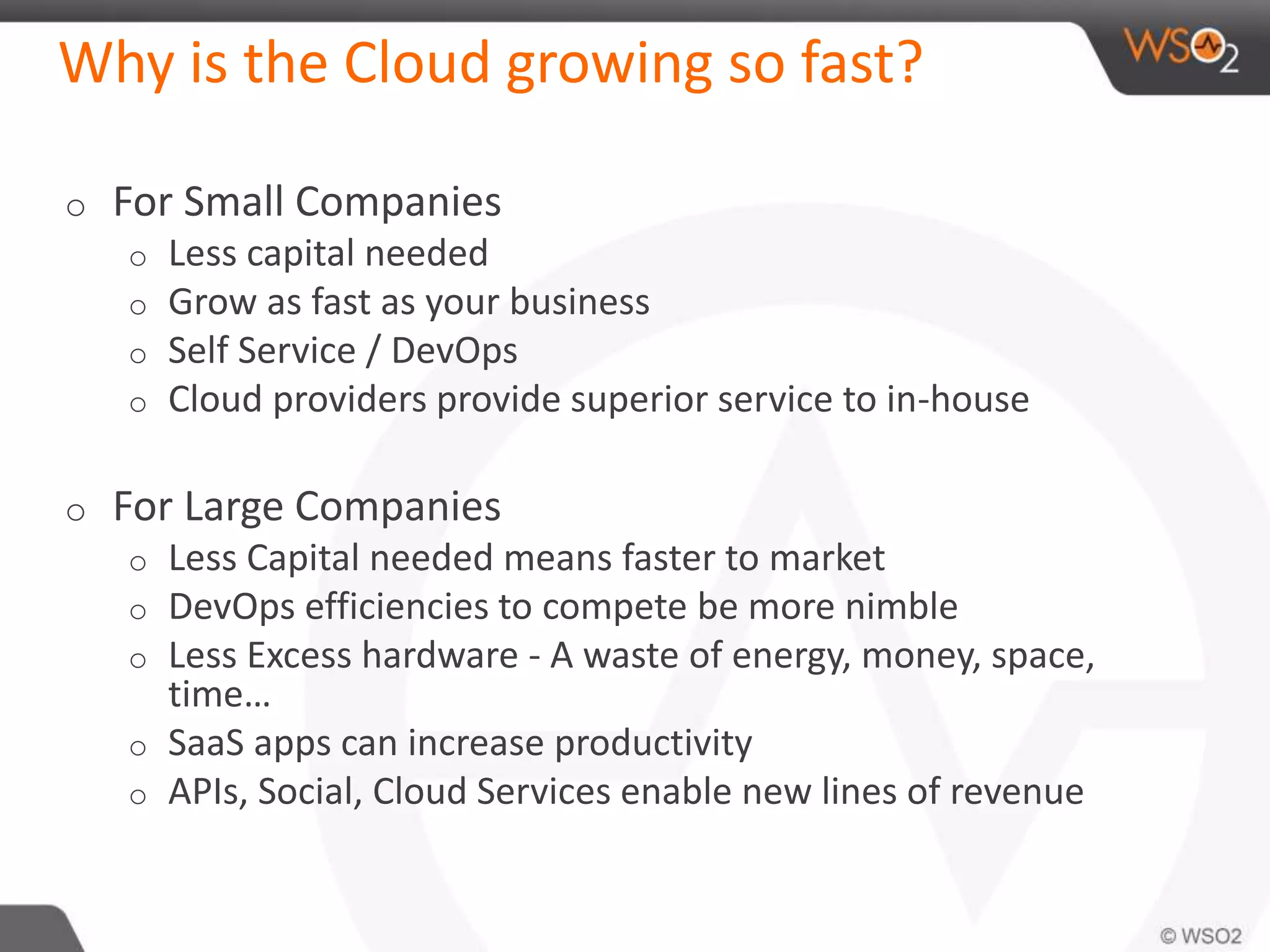 Why is the Cloud growing so fast?

WSO2

o For Small Companies
 o Less capital needed
 o Grow as fast as your business
 o Self Service / DevOps
 o Cloud providers provide superior service to in-house

o For Large Companies
 o Less Capital needed means faster to market
 o DevOps efficiencies to compete be more nimble
 o Less Excess hardware - A waste of energy, money, space, time…
 o SaaS apps can increase productivity
 o APIs, Social, Cloud Services enable new lines of revenue

© WSO2